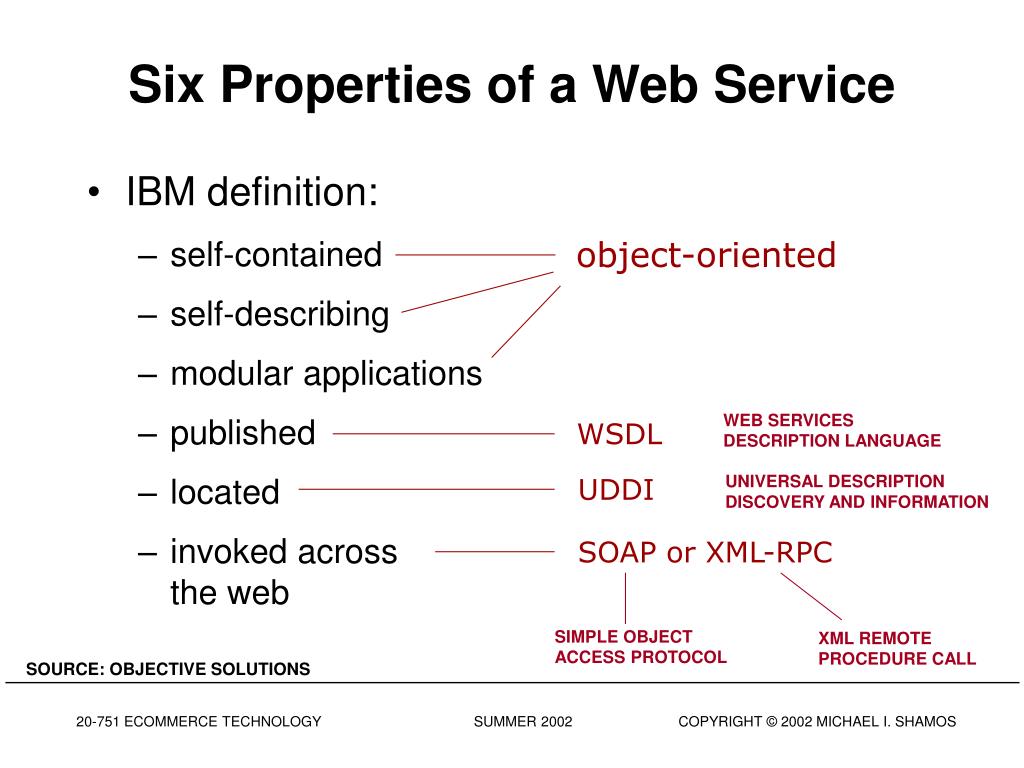 Six Properties of a Web Service

• IBM definition:
– self-contained
– self-describing
– modular applications
– published
– located
– invoked across the web

object-oriented

WSDL

WEB SERVICES DESCRIPTION LANGUAGE

UDDI

UNIVERSAL DESCRIPTION DISCOVERY AND INFORMATION

SOAP or XML-RPC

SIMPLE OBJECT ACCESS PROTOCOL

XML REMOTE PROCEDURE CALL

SOURCE: OBJECTIVE SOLUTIONS

20-751 ECOMMERCE TECHNOLOGY SUMMER 2002 COPYRIGHT © 2002 MICHAEL I. SHAMOS